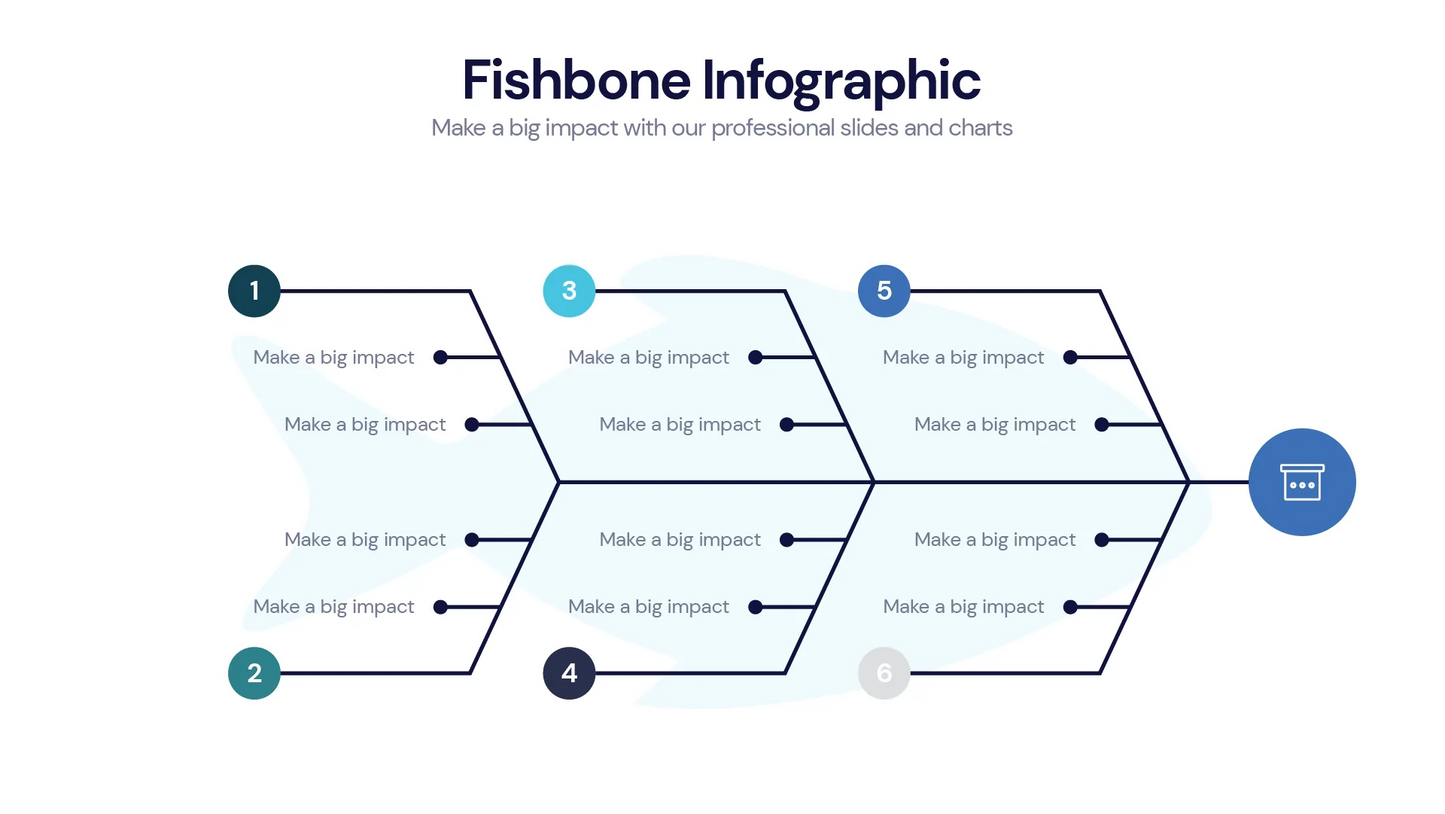 Fishbone Infographic
Make a big impact with our professional slides and charts

1
Make a big impact
Make a big impact
Make a big impact
Make a big impact
2

3
Make a big impact
Make a big impact
Make a big impact
Make a big impact
4

5
Make a big impact
Make a big impact
Make a big impact
Make a big impact
6